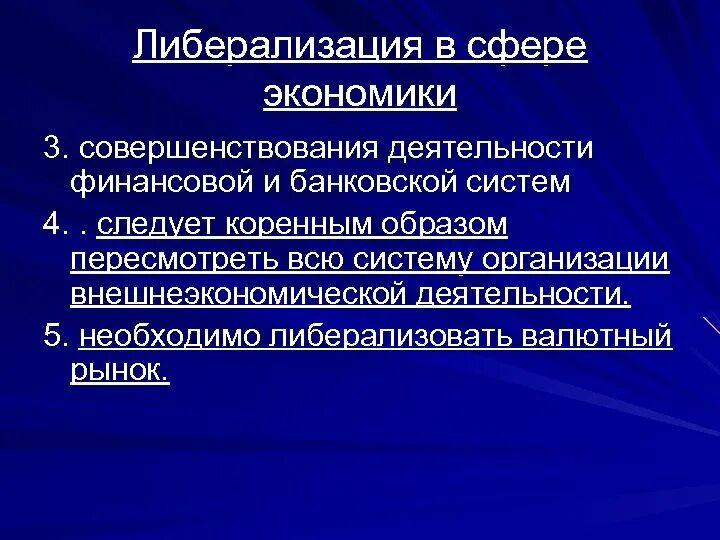 Либерализация в сфере экономики

3. совершенствования деятельности финансовой и банковской систем

4. . следует коренным образом пересмотреть всю систему организации внешнеэкономической деятельности.

5. необходимо либерализовать валютный рынок.